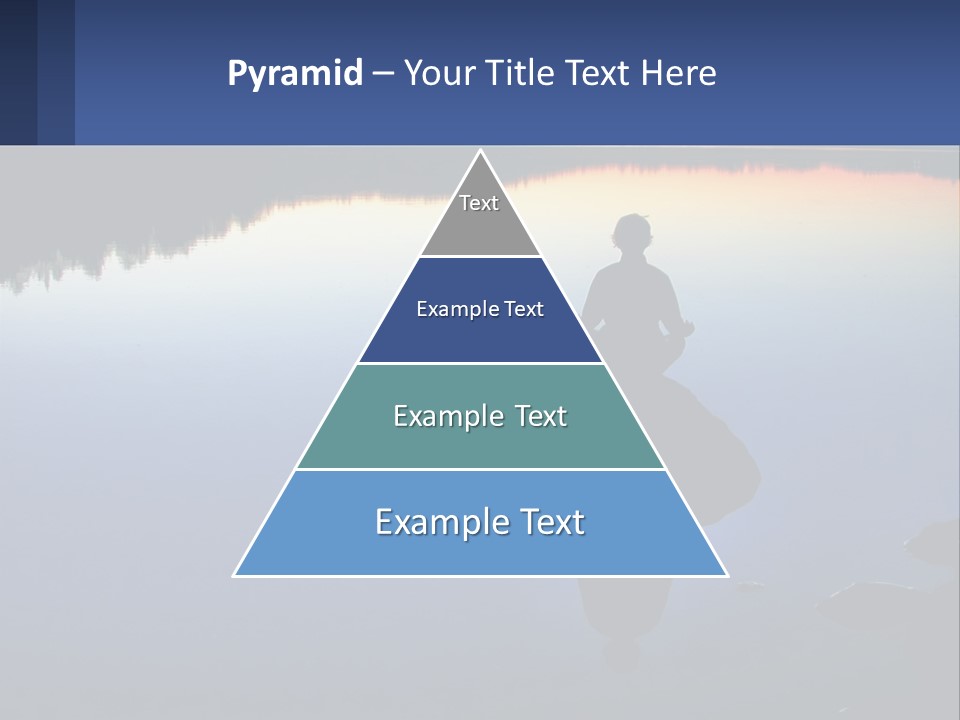 Pyramid – Your Title Text Here

Text

Example Text

Example Text

Example Text